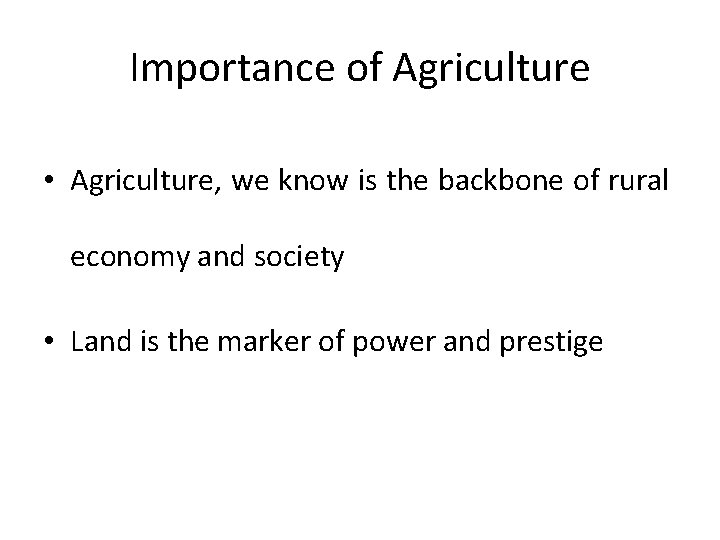 Importance of Agriculture

• Agriculture, we know is the backbone of rural economy and society

• Land is the marker of power and prestige